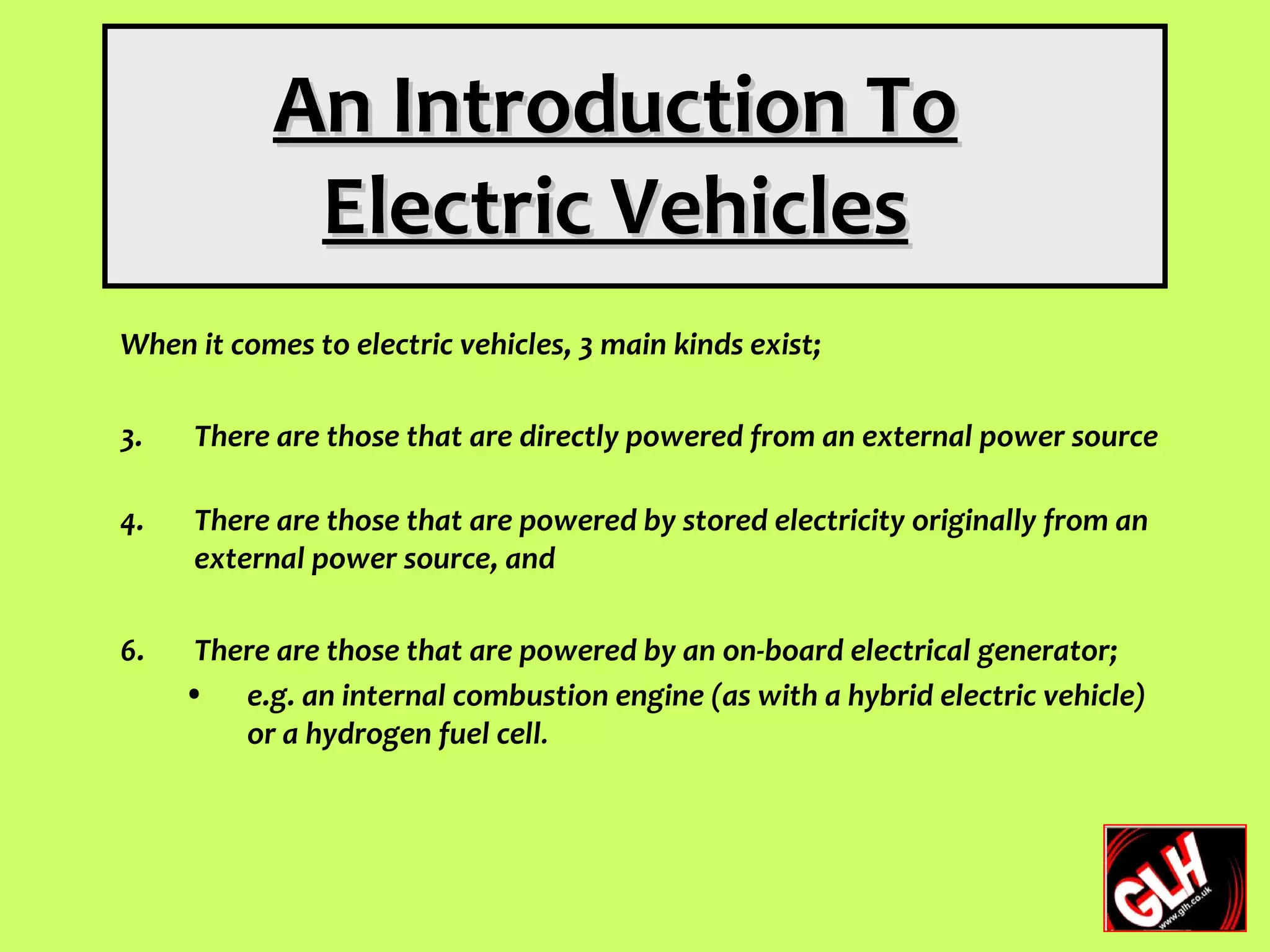 An Introduction To Electric Vehicles

When it comes to electric vehicles, 3 main kinds exist;

3. There are those that are directly powered from an external power source

4. There are those that are powered by stored electricity originally from an external power source, and

6. There are those that are powered by an on-board electrical generator;

• e.g. an internal combustion engine (as with a hybrid electric vehicle) or a hydrogen fuel cell.

GLH
www.glh.co.uk